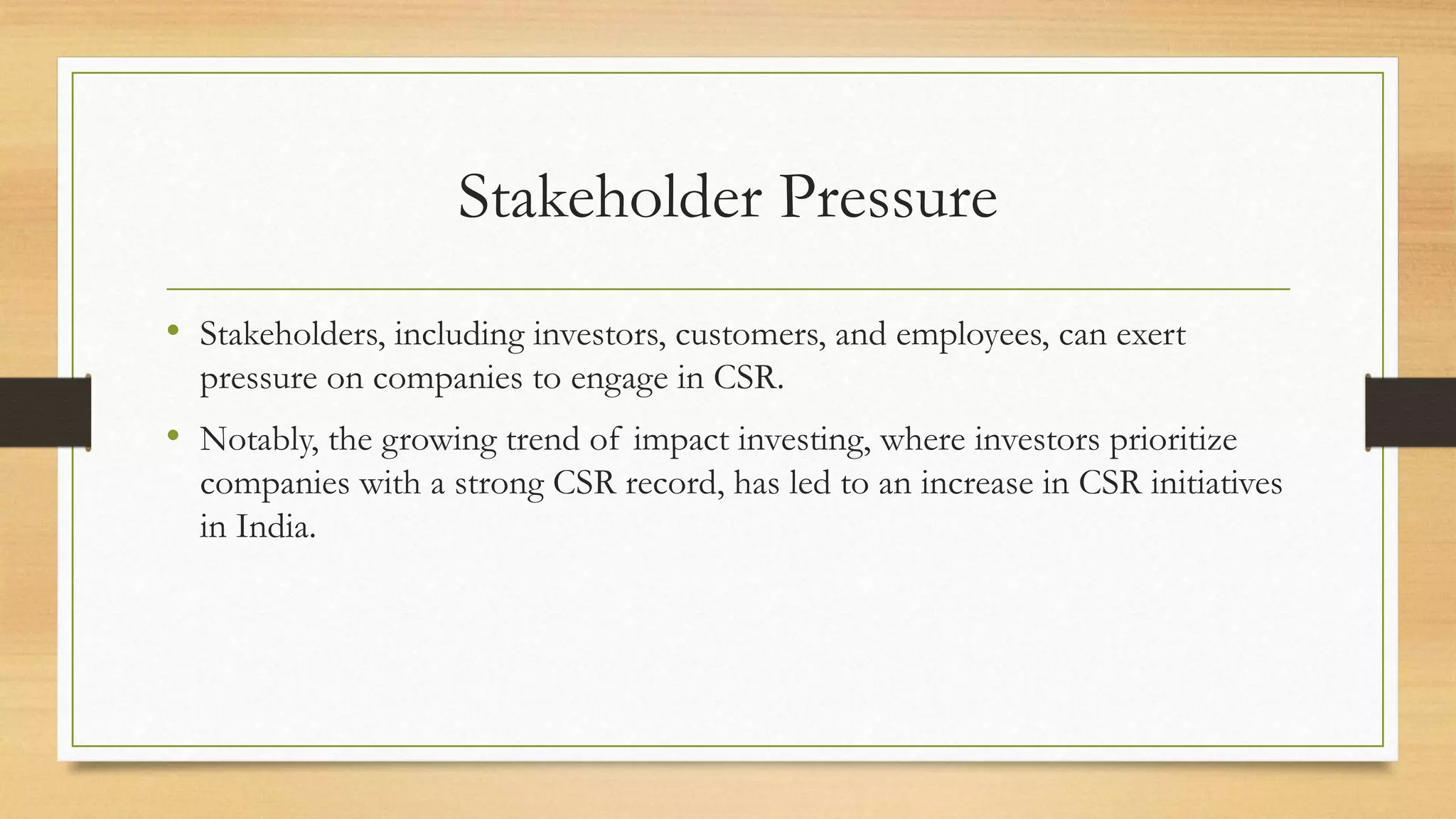 Stakeholder Pressure

• Stakeholders, including investors, customers, and employees, can exert pressure on companies to engage in CSR.

• Notably, the growing trend of impact investing, where investors prioritize companies with a strong CSR record, has led to an increase in CSR initiatives in India.